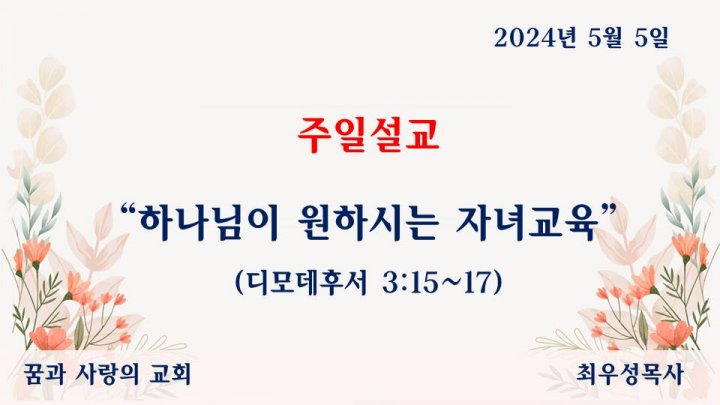 2024년 5월 5일

주일설교

“하나님이 원하시는 자녀교육”

(디모데후서 3:15~17)

꿈과 사랑의 교회

최우성목사